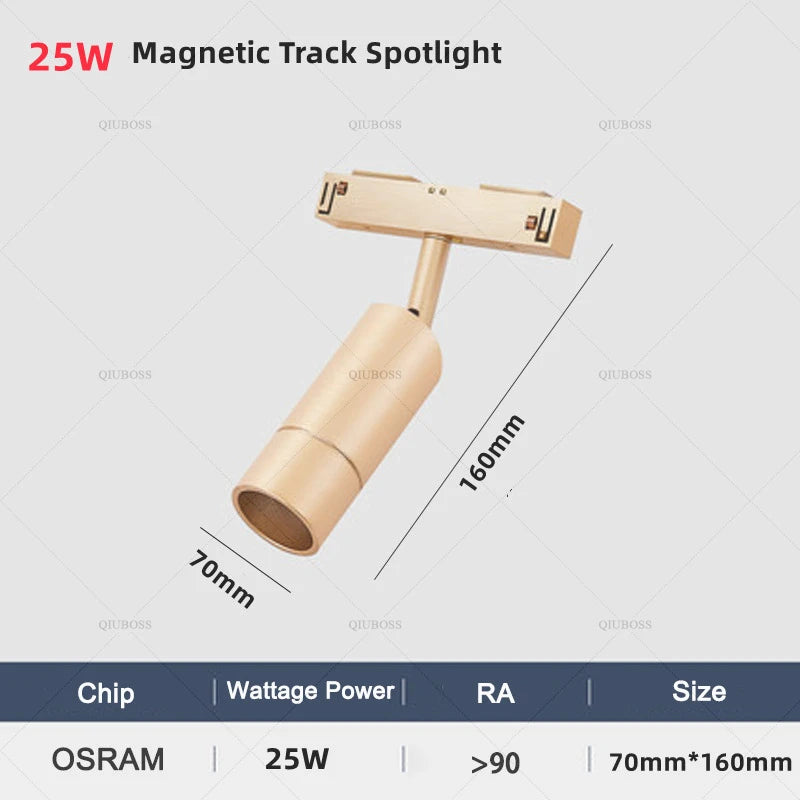 25W Magnetic Track Spotlight

QIUBOSS QIUBOSS QIUBOSS

QIUBOSS QIUBOSS QIUBOSS

160mm

70mm

QIUBOSS QIUBOSS QIUBOSS

| Chip | Wattage Power | RA | Size |
|---|---|---|---|
| OSRAM | 25W | >90 | 70mm*160mm |